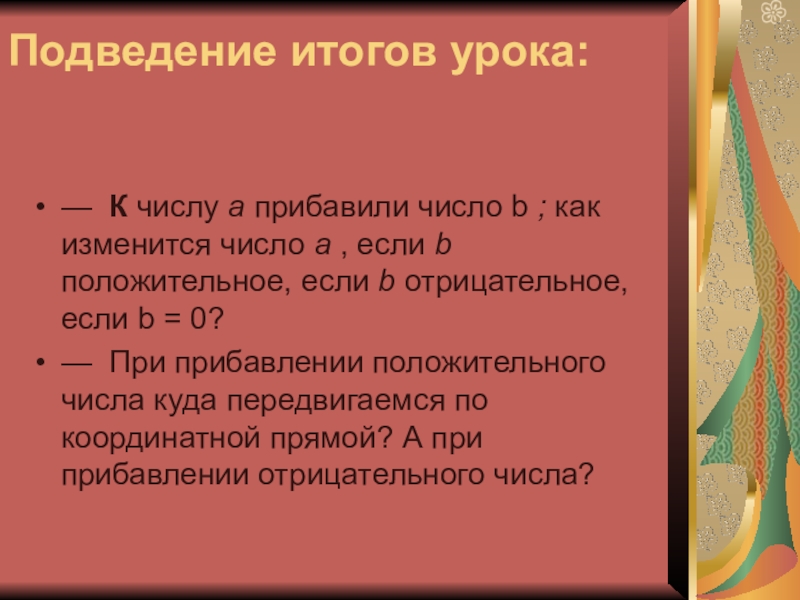 Подведение итогов урока:

• — К числу $a$ прибавили число b ; как изменится число $a$ , если $b$ положительное, если $b$ отрицательное, если b = 0?

• — При прибавлении положительного числа куда передвигаемся по координатной прямой? А при прибавлении отрицательного числа?